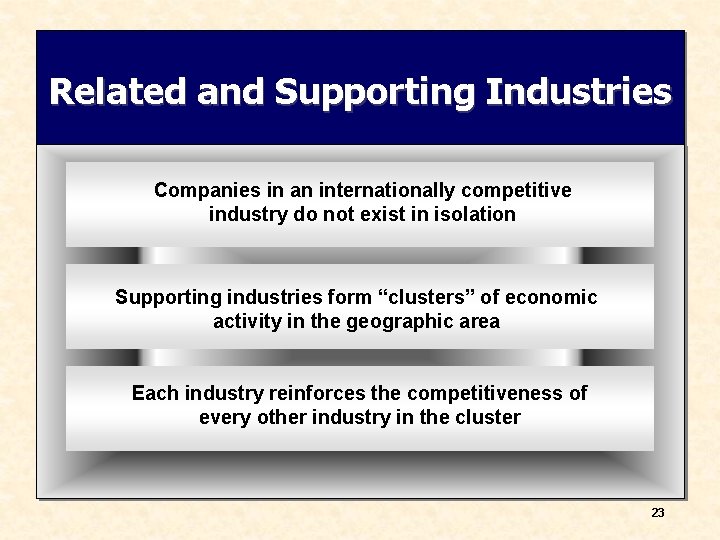 Related and Supporting Industries

Companies in an internationally competitive industry do not exist in isolation

Supporting industries form “clusters” of economic activity in the geographic area

Each industry reinforces the competitiveness of every other industry in the cluster

23